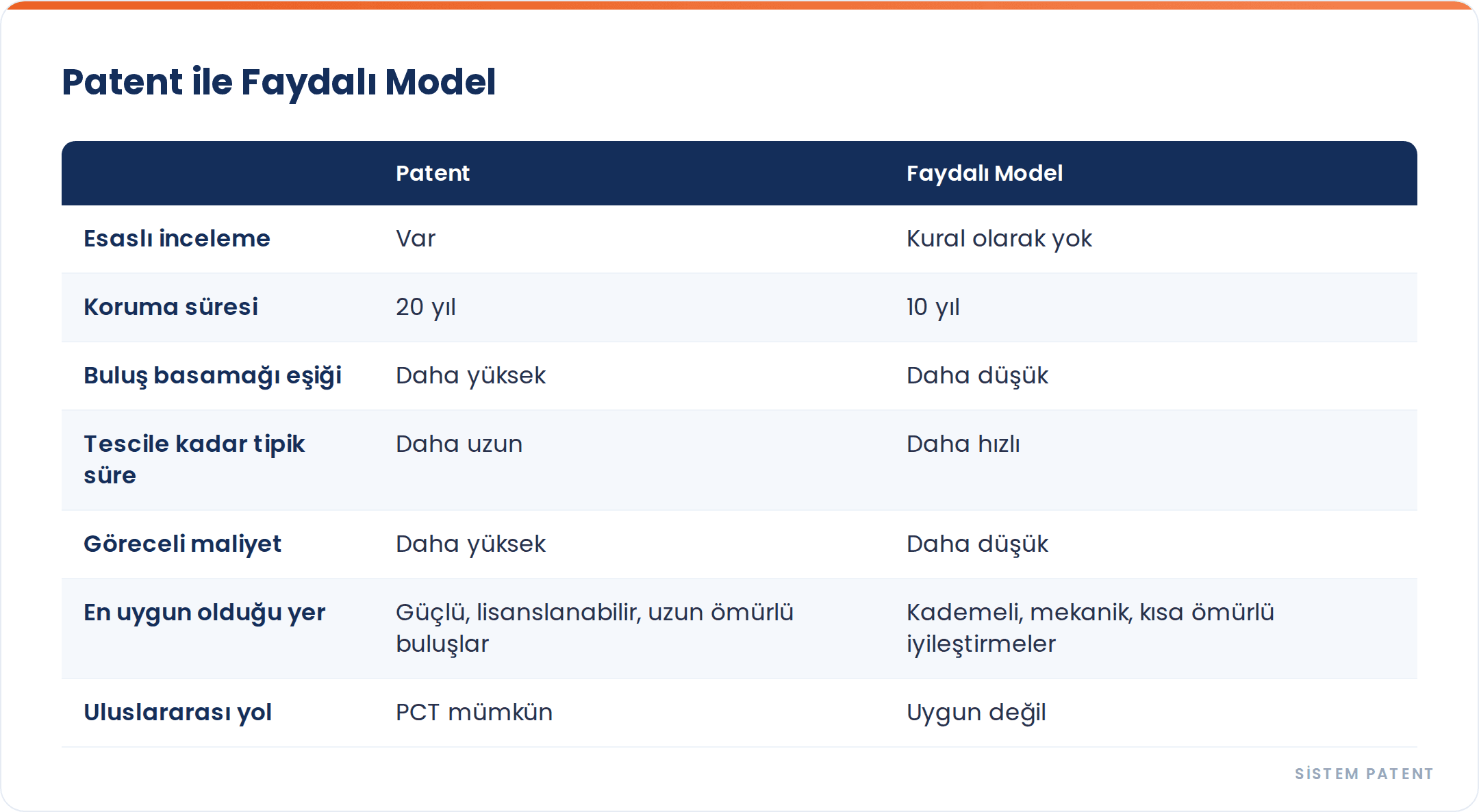 Patent ile Faydalı Model

| | Patent | Faydalı Model |
|---|---|---|
| Esaslı inceleme | Var | Kural olarak yok |
| Koruma süresi | 20 yıl | 10 yıl |
| Buluş basamağı eşiği | Daha yüksek | Daha düşük |
| Tescile kadar tipik süre | Daha uzun | Daha hızlı |
| Göreceli maliyet | Daha yüksek | Daha düşük |
| En uygun olduğu yer | Güçlü, lisanslanabilir, uzun ömürlü buluşlar | Kademeli, mekanik, kısa ömürlü iyileştirmeler |
| Uluslararası yol | PCT mümkün | Uygun değil |

SİSTEM PATENT